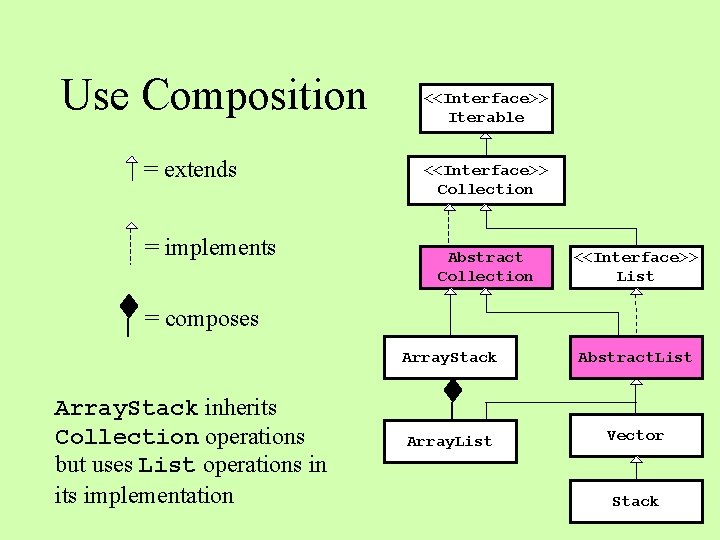 Use Composition

= extends

= implements

= composes

ArrayStack inherits Collection operations but uses List operations in its implementation

<<Interface>>
Iterable

<<Interface>>
Collection

Abstract
Collection

<<Interface>>
List

ArrayStack

AbstractList

ArrayList

Vector

Stack